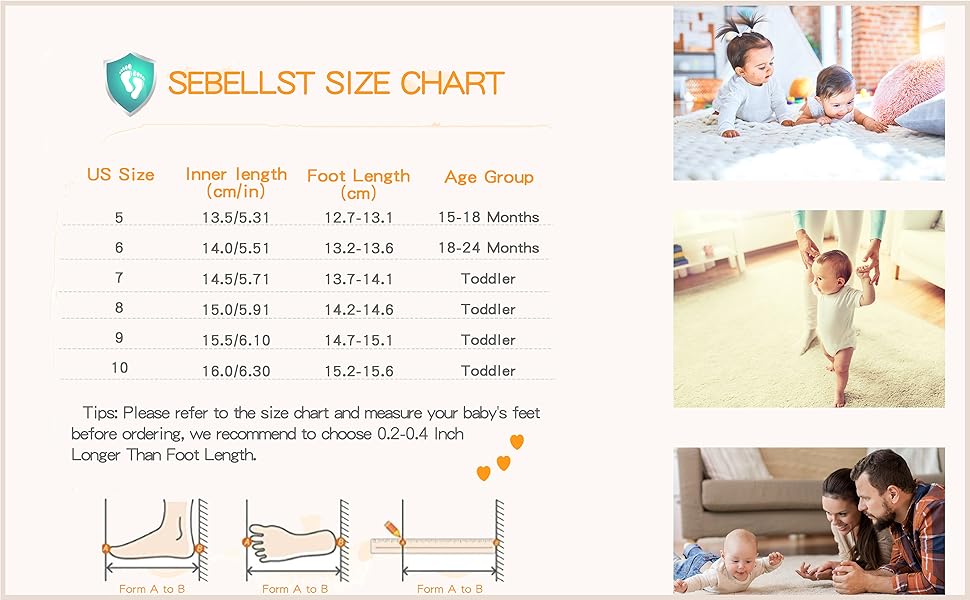 SEBELLST SIZE CHART

| US Size | Inner length (cm/in) | Foot Length (cm) | Age Group |
|---|---|---|---|
| 5 | 13.5/5.31 | 12.7-13.1 | 15-18 Months |
| 6 | 14.0/5.51 | 13.2-13.6 | 18-24 Months |
| 7 | 14.5/5.71 | 13.7-14.1 | Toddler |
| 8 | 15.0/5.91 | 14.2-14.6 | Toddler |
| 9 | 15.5/6.10 | 14.7-15.1 | Toddler |
| 10 | 16.0/6.30 | 15.2-15.6 | Toddler |

Tips: Please refer to the size chart and measure your baby's feet before ordering, we recommend to choose 0.2-0.4 Inch Longer Than Foot Length.

Form A to B

Form A to B

Form A to B